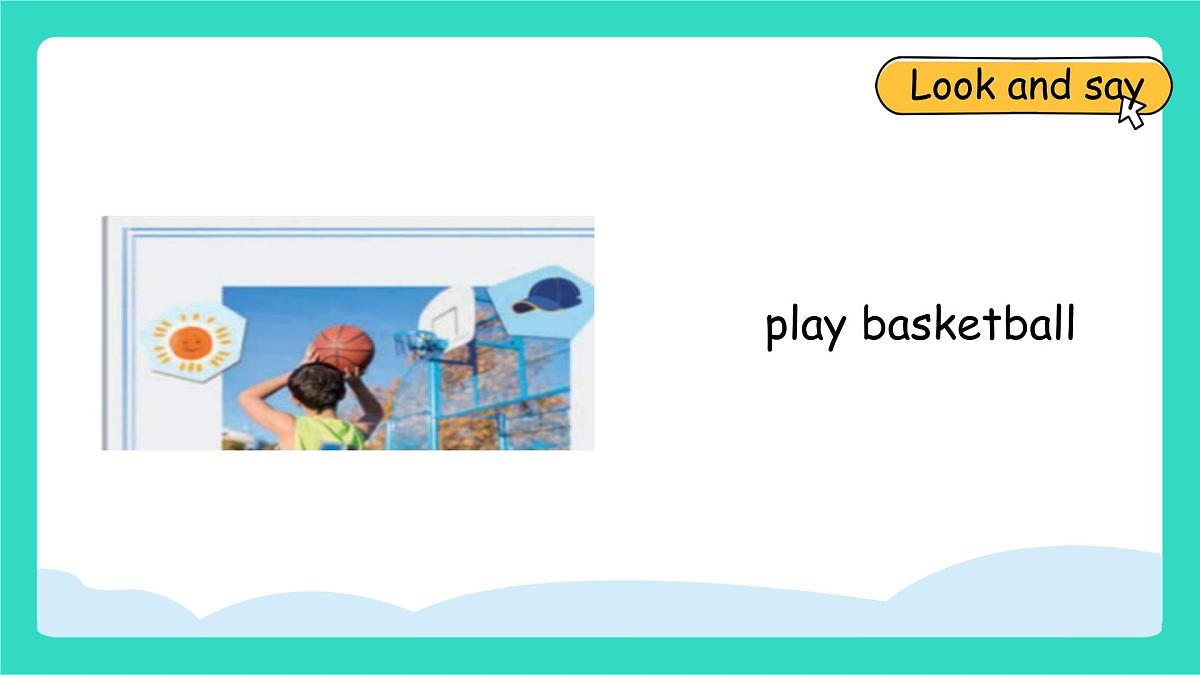 Look and say

play basketball